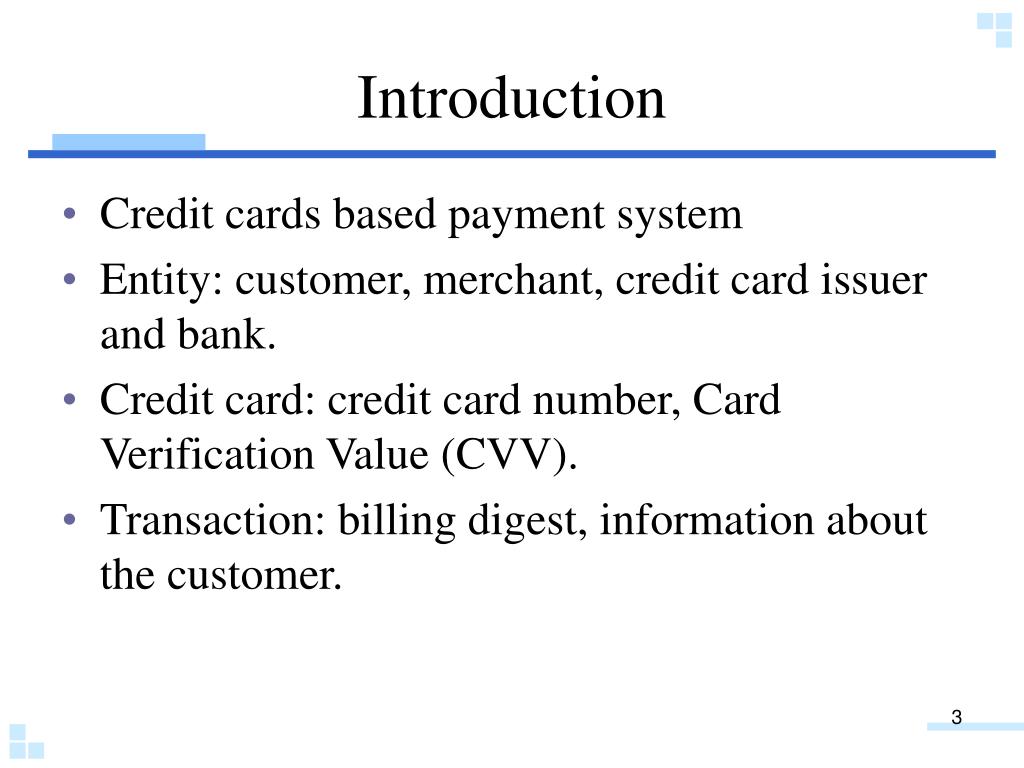 Introduction

• Credit cards based payment system
• Entity: customer, merchant, credit card issuer and bank.
• Credit card: credit card number, Card Verification Value (CVV).
• Transaction: billing digest, information about the customer.

3